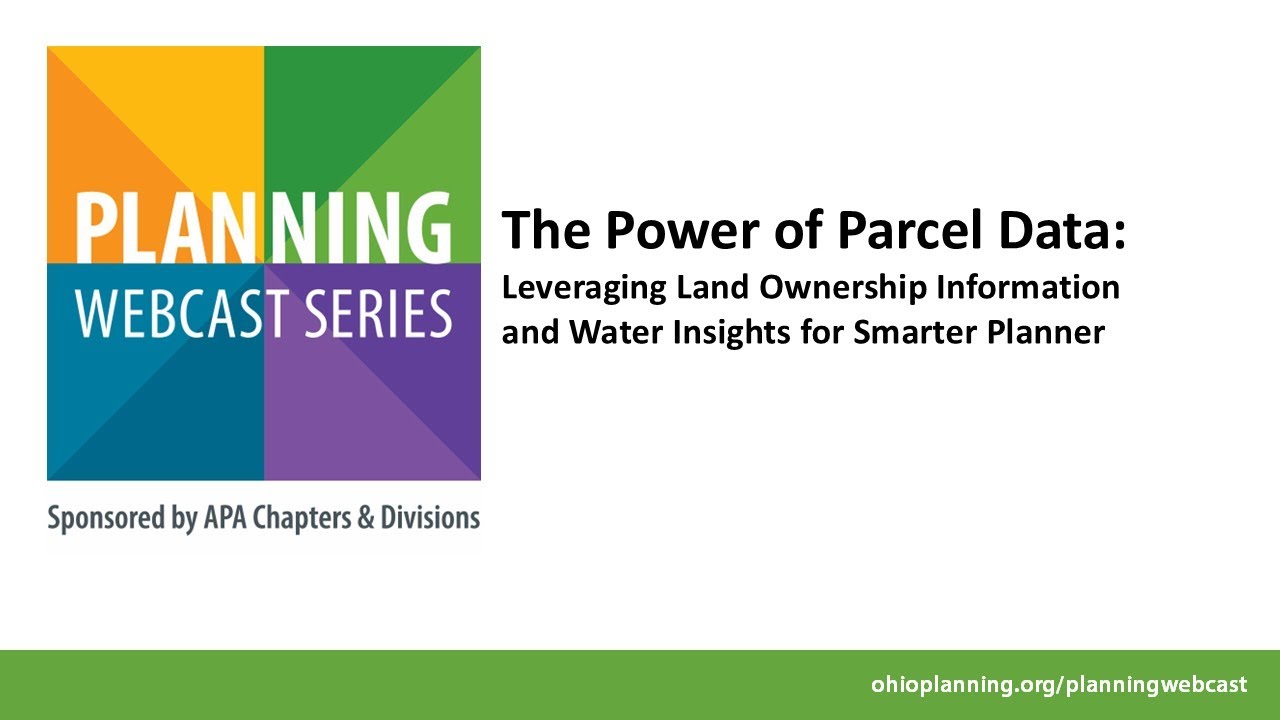 PLANNING
WEBCAST SERIES

Sponsored by APA Chapters & Divisions

The Power of Parcel Data:
Leveraging Land Ownership Information and Water Insights for Smarter Planner

ohioplanning.org/planningwebcast